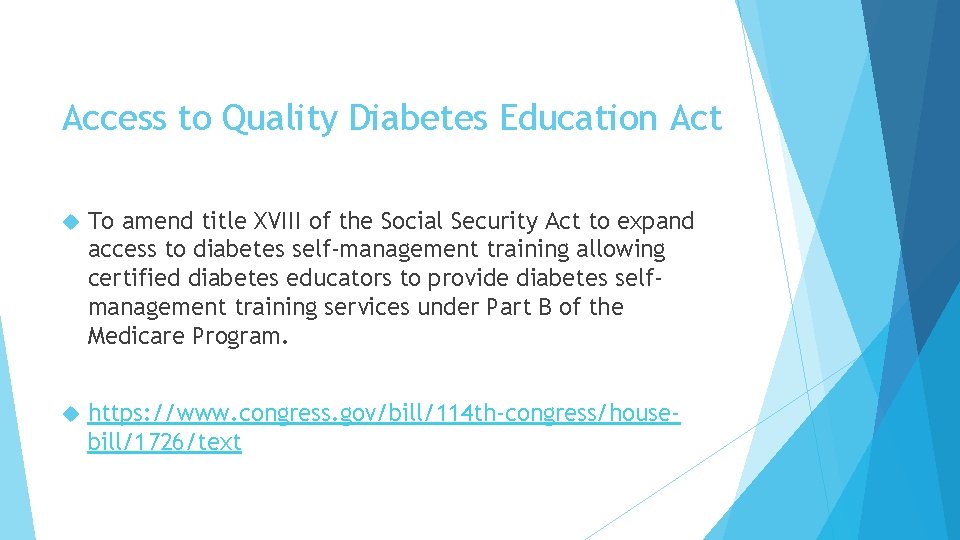 Access to Quality Diabetes Education Act

To amend title XVIII of the Social Security Act to expand access to diabetes self-management training allowing certified diabetes educators to provide diabetes self-management training services under Part B of the Medicare Program.

https://www.congress.gov/bill/114th-congress/house-bill/1726/text